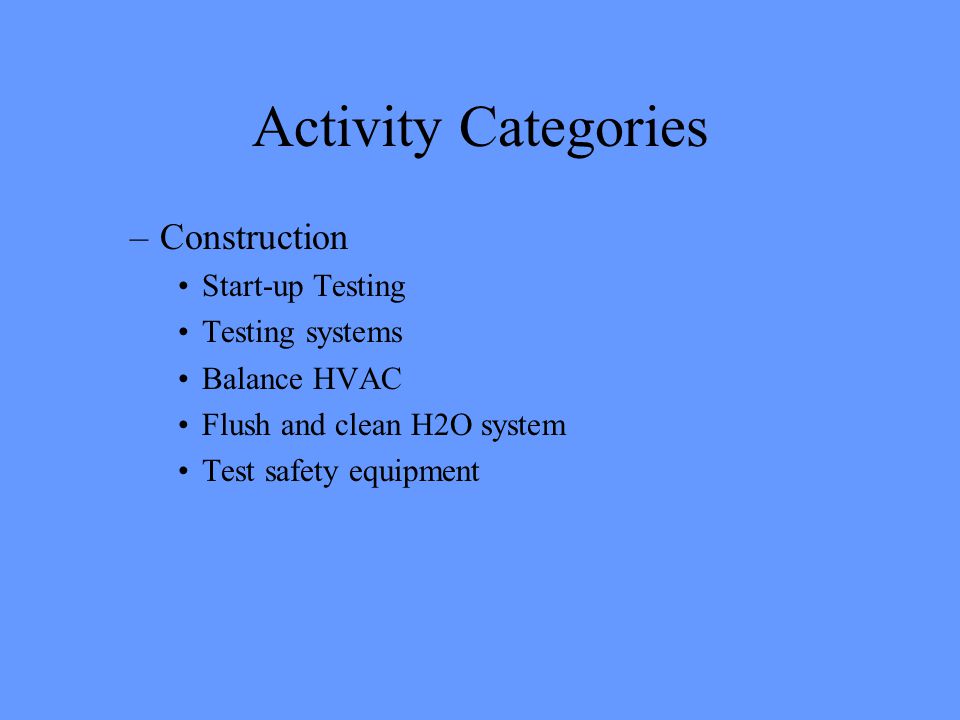 Activity Categories

– Construction
• Start-up Testing
• Testing systems
• Balance HVAC
• Flush and clean H2O system
• Test safety equipment